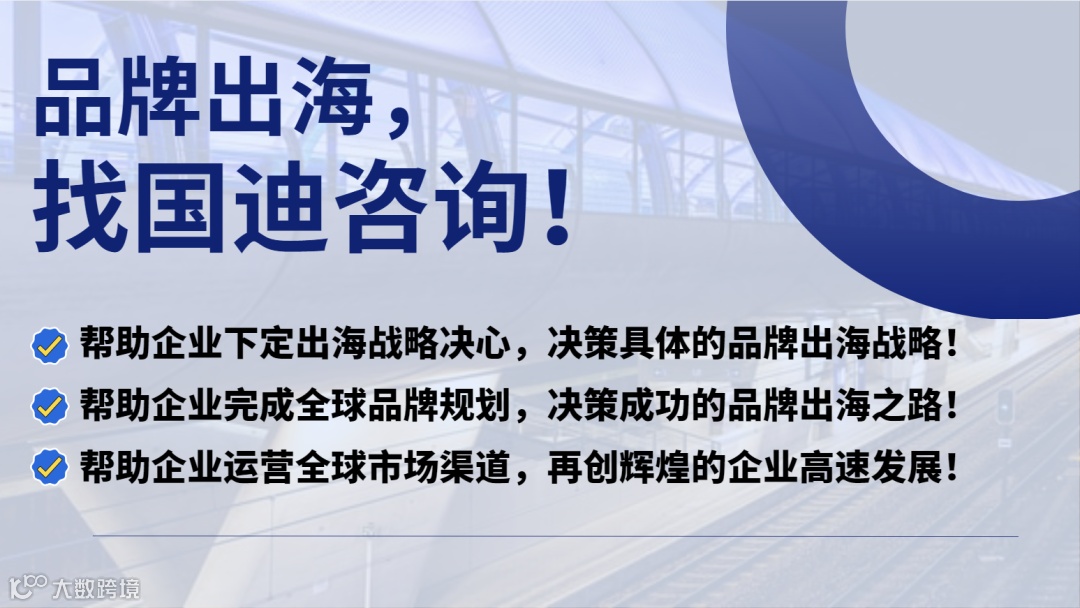 品牌出海，
找国迪咨询！

帮助企业下定出海战略决心，决策具体的品牌出海战略！

帮助企业完成全球品牌规划，决策成功的品牌出海之路！

帮助企业运营全球市场渠道，再创辉煌的企业高速发展！

大数跨境